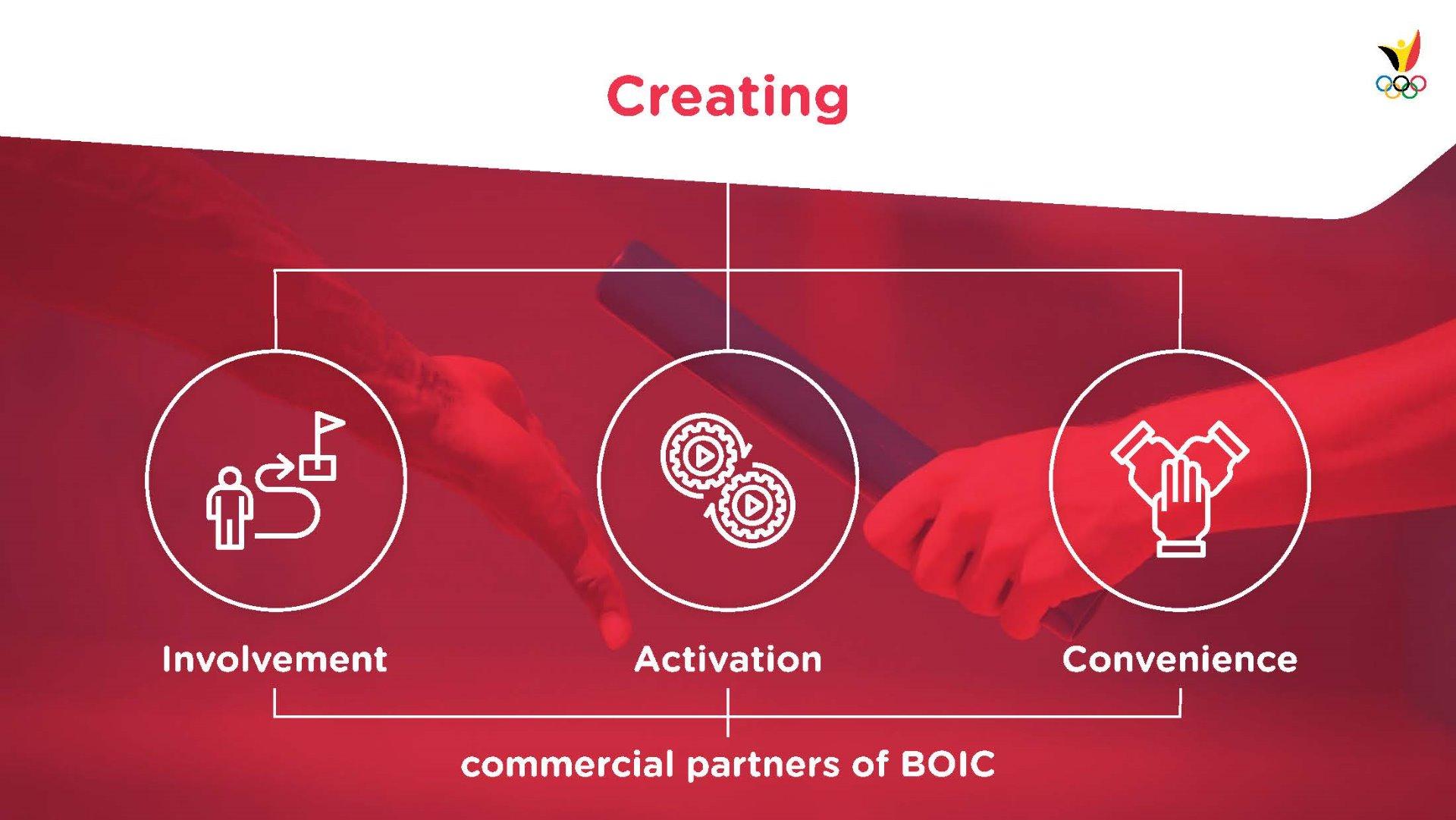 Creating

Involvement

Activation

Convenience

commercial partners of BOIC